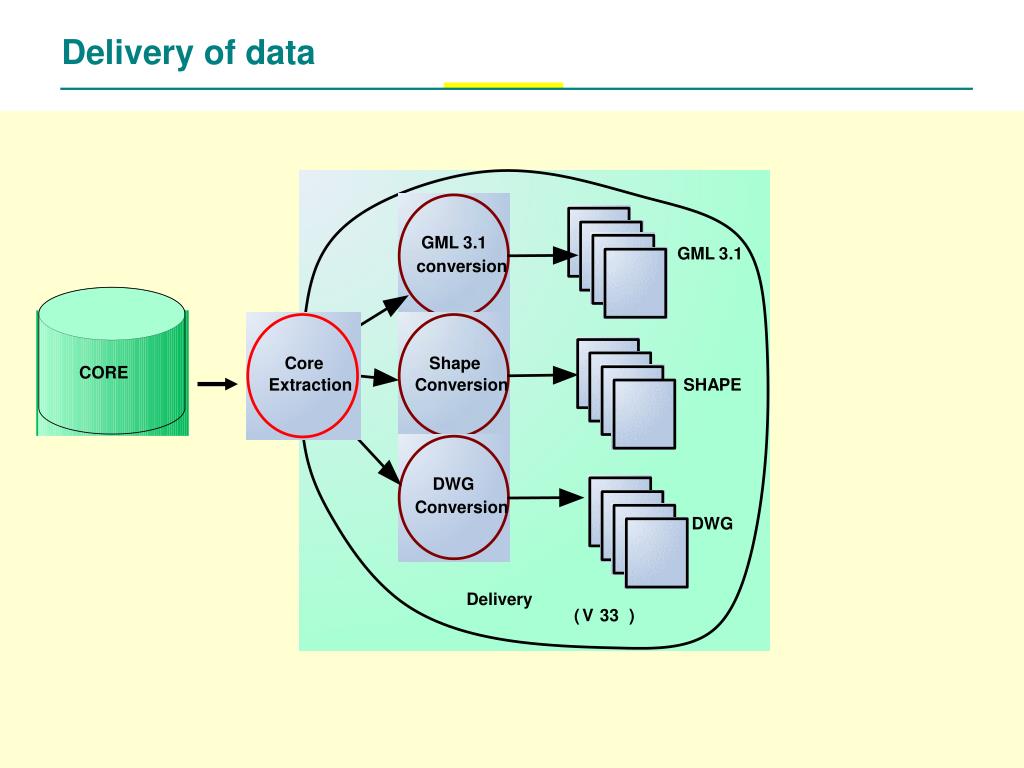 Delivery of data

CORE

Core Extraction

GML 3.1 conversion

Shape Conversion

DWG Conversion

GML 3.1

SHAPE

DWG

Delivery

( V 33 )